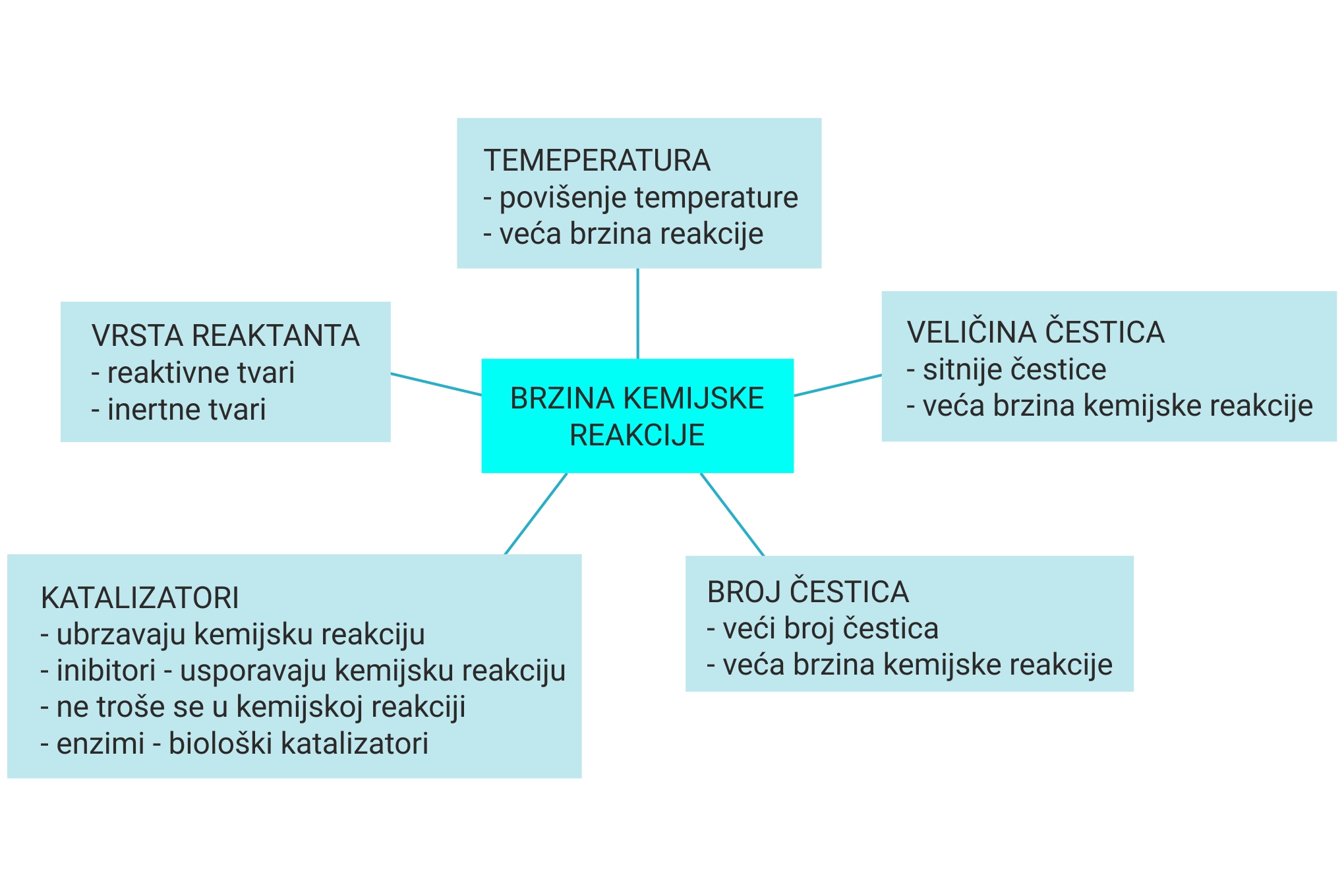 TEMEPERATURA
- povišenje temperature
- veća brzina reakcije

VRSTA REAKTANTA
- reaktivne tvari
- inertne tvari

BRZINA KEMIJSKE REAKCIJE

VELIČINA ČESTICA
- sitnije čestice
- veća brzina kemijske reakcije

KATALIZATORI
- ubrzavaju kemijsku reakciju
- inibitori - usporavaju kemijsku reakciju
- ne troše se u kemijskoj reakciji
- enzimi - biološki katalizatori

BROJ ČESTICA
- veći broj čestica
- veća brzina kemijske reakcije